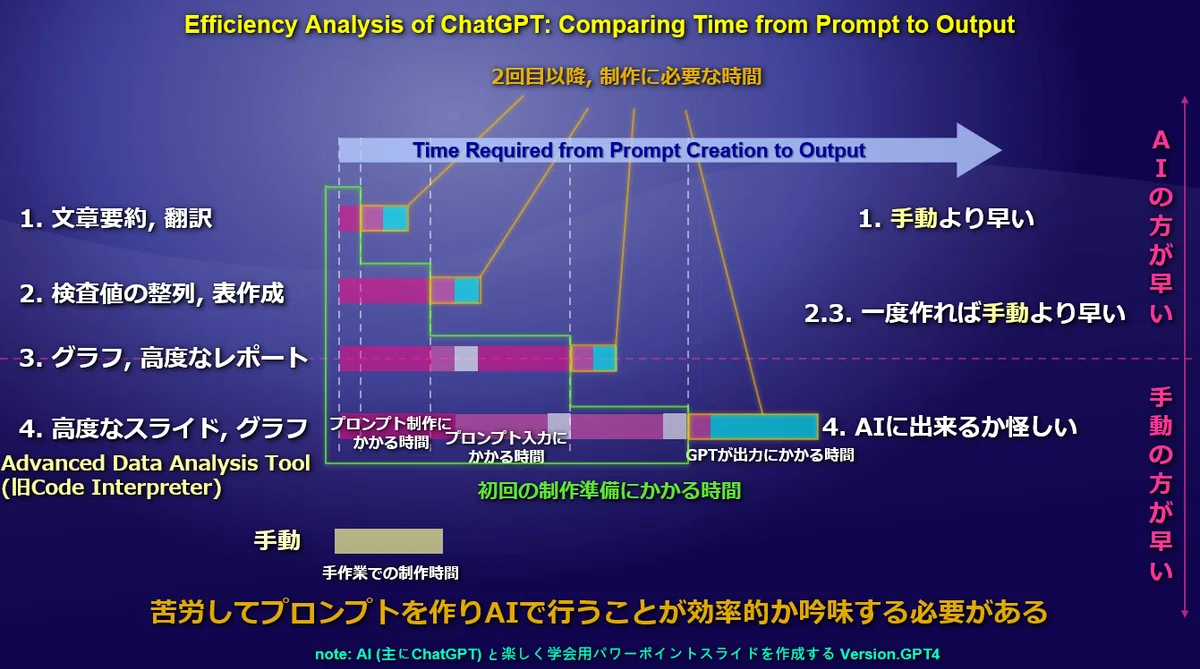 Efficiency Analysis of ChatGPT: Comparing Time from Prompt to Output

2回目以降, 制作に必要な時間

Time Required from Prompt Creation to Output

1. 文章要約, 翻訳

2. 検査値の整列, 表作成

3. グラフ, 高度なレポート

4. 高度なスライド, グラフ
Advanced Data Analysis Tool
(旧Code Interpreter)

プロンプト制作にかかる時間

プロンプト入力にかかる時間

GPTが出力にかかる時間

初回の制作準備にかかる時間

1. 手動より早い

2.3. 一度作れば手動より早い

4. AIに出来るか怪しい

AIの方が早い

手動の方が早い

手動

手作業での制作時間

苦労してプロンプトを作りAIで行うことが効率的か吟味する必要がある

note: AI (主にChatGPT) と楽しく学会用パワーポイントスライドを作成する Version.GPT4